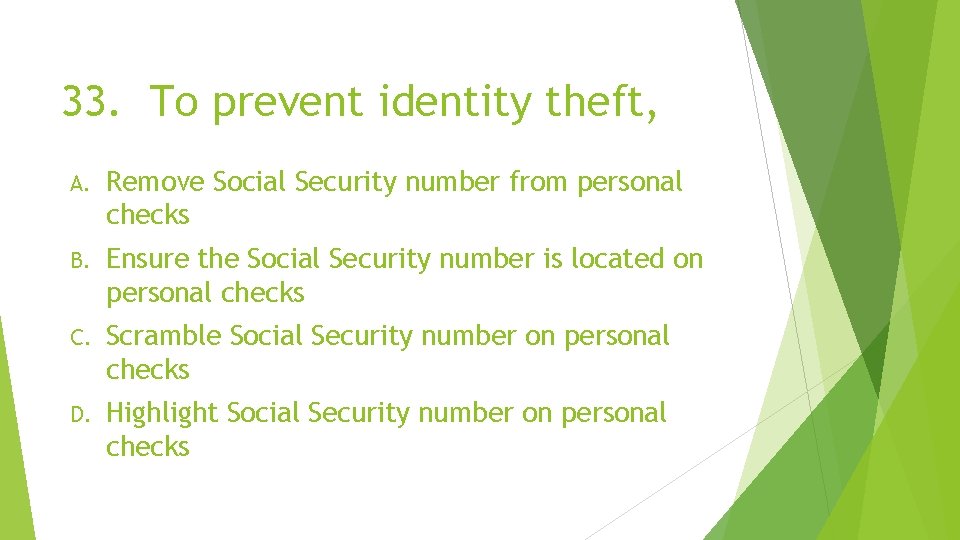 33. To prevent identity theft,

A. Remove Social Security number from personal checks

B. Ensure the Social Security number is located on personal checks

C. Scramble Social Security number on personal checks

D. Highlight Social Security number on personal checks